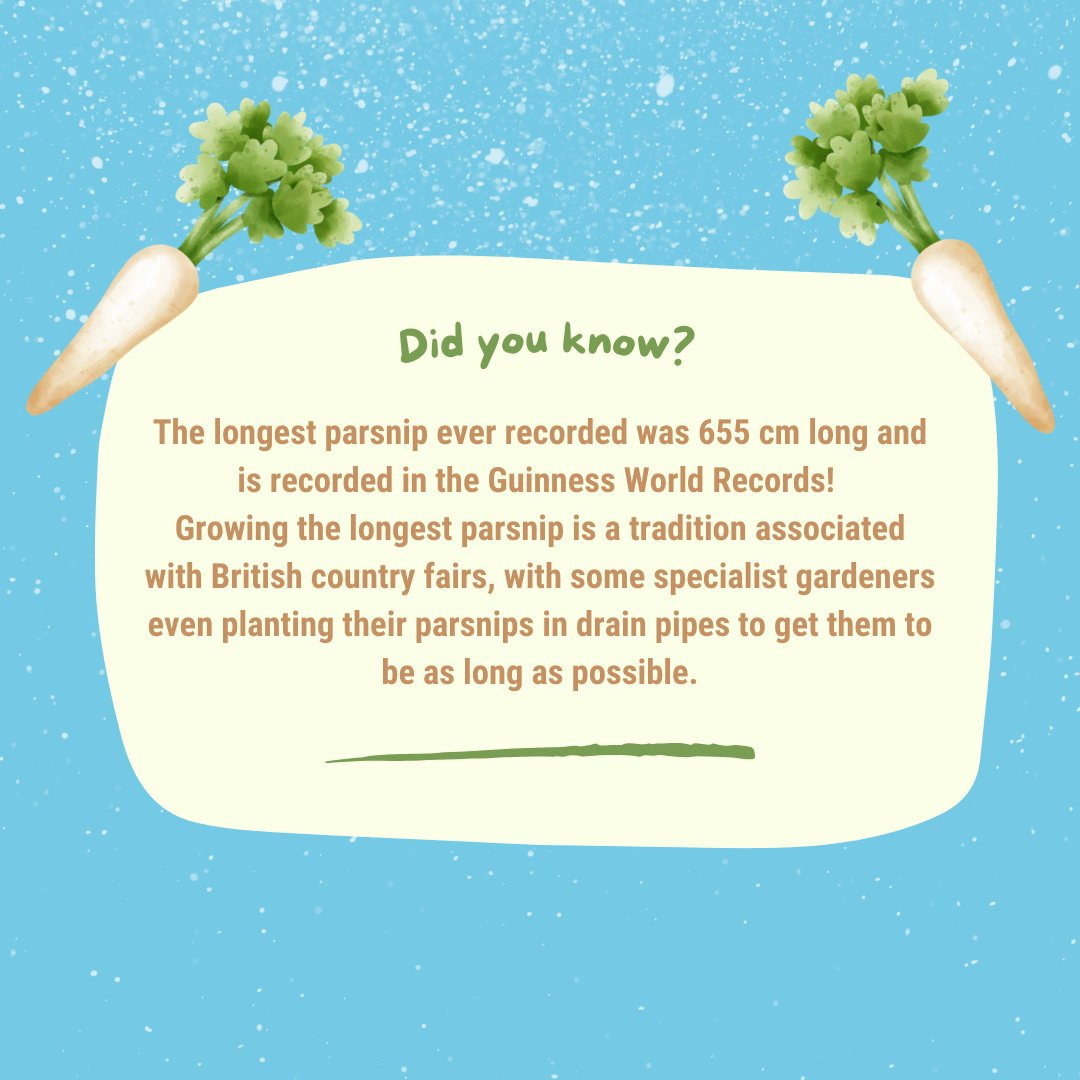 Did you know?

The longest parsnip ever recorded was 655 cm long and is recorded in the Guinness World Records!
Growing the longest parsnip is a tradition associated with British country fairs, with some specialist gardeners even planting their parsnips in drain pipes to get them to be as long as possible.